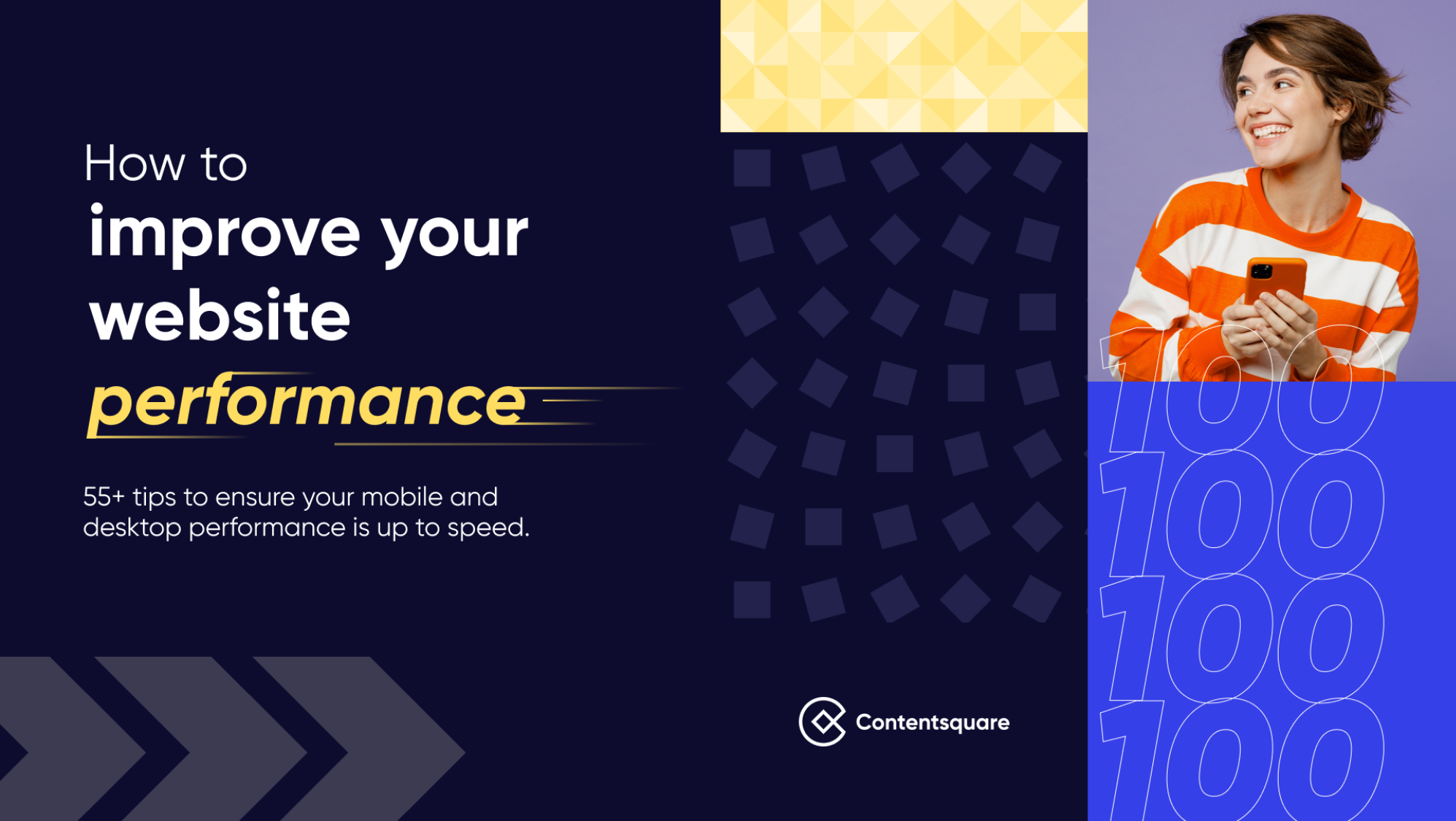 How to
improve your website performance

55+ tips to ensure your mobile and desktop performance is up to speed.

Contentsquare

100
100
100
100